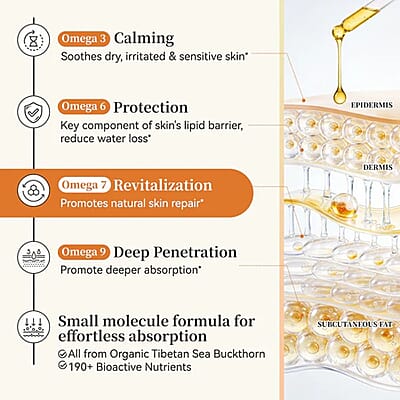 Omega 3 Calming
Soothes dry, irritated & sensitive skin*

Omega 6 Protection
Key component of skin's lipid barrier, reduce water loss*

Omega 7 Revitalization
Promotes natural skin repair*

Omega 9 Deep Penetration
Promote deeper absorption*

Small molecule formula for effortless absorption
All from Organic Tibetan Sea Buckthorn
190+ Bioactive Nutrients

EPIDERMIS
DERMIS
SUBCUTANEOUS FAT